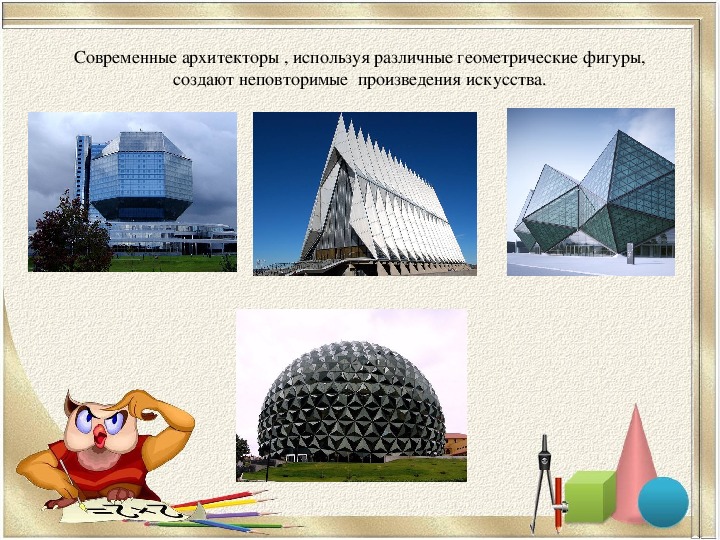 Современные архитекторы , используя различные геометрические фигуры, создают неповторимые произведения искусства.